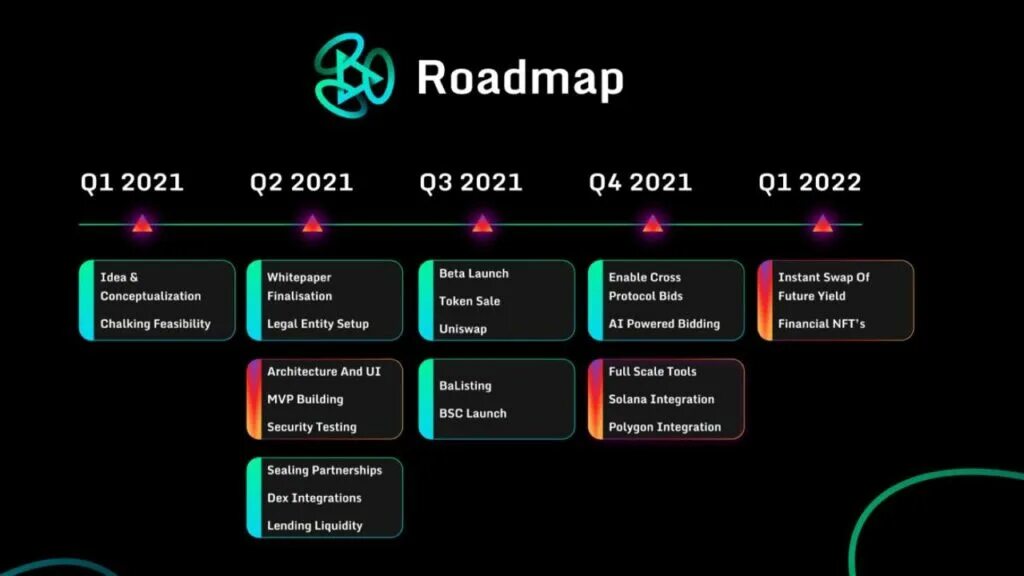 Roadmap

Q1 2021

Idea & Conceptualization

Chalking Feasibility

Q2 2021

Whitepaper Finalisation

Legal Entity Setup

Architecture And UI

MVP Building

Security Testing

Sealing Partnerships

Dex Integrations

Lending Liquidity

Q3 2021

Beta Launch

Token Sale

Uniswap

BaListing

BSC Launch

Q4 2021

Enable Cross Protocol Bids

AI Powered Bidding

Full Scale Tools

Solana Integration

Polygon Integration

Q1 2022

Instant Swap Of Future Yield

Financial NFT's